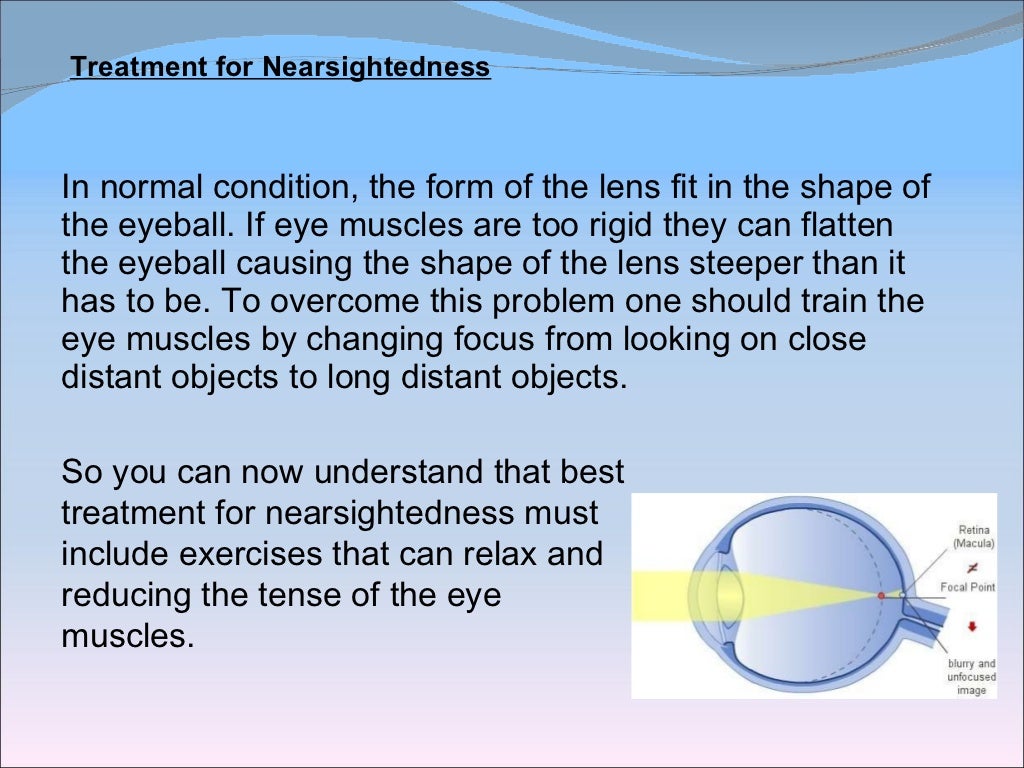 Treatment for Nearsightedness

In normal condition, the form of the lens fit in the shape of the eyeball. If eye muscles are too rigid they can flatten the eyeball causing the shape of the lens steeper than it has to be. To overcome this problem one should train the eye muscles by changing focus from looking on close distant objects to long distant objects.

So you can now understand that best treatment for nearsightedness must include exercises that can relax and reducing the tense of the eye muscles.

Retina (Macula)

Focal Point

blurry and unfocused image